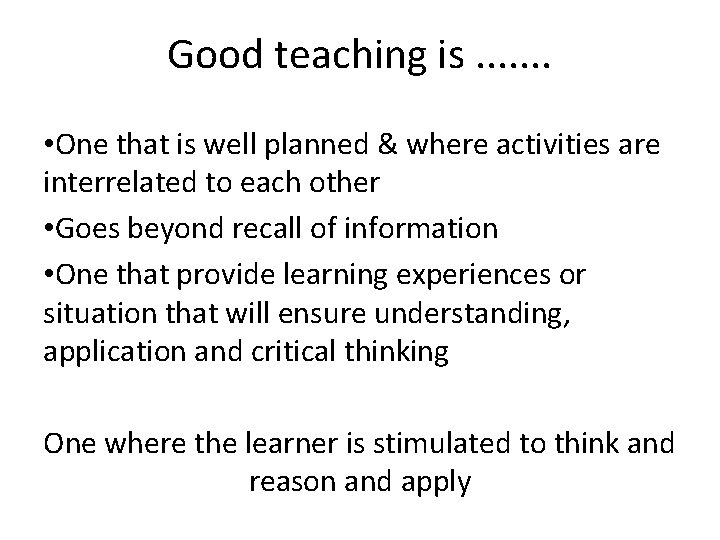 Good teaching is …….

•One that is well planned & where activities are interrelated to each other

•Goes beyond recall of information

•One that provide learning experiences or situation that will ensure understanding, application and critical thinking

One where the learner is stimulated to think and reason and apply